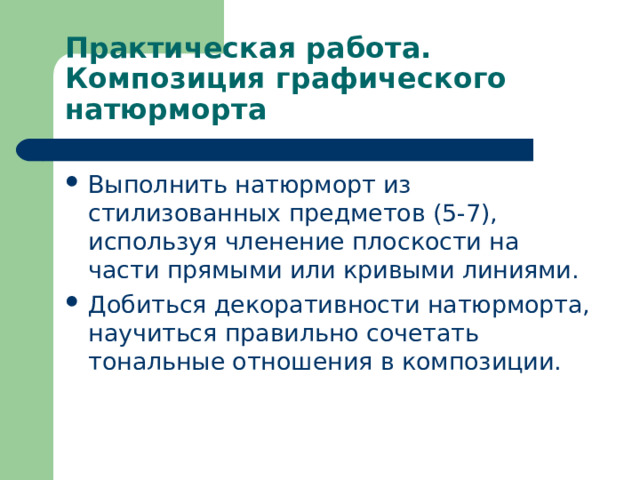 Практическая работа. Композиция графического натюрморта

• Выполнить натюрморт из стилизованных предметов (5-7), используя членение плоскости на части прямыми или кривыми линиями.
• Добиться декоративности натюрморта, научиться правильно сочетать тональные отношения в композиции.